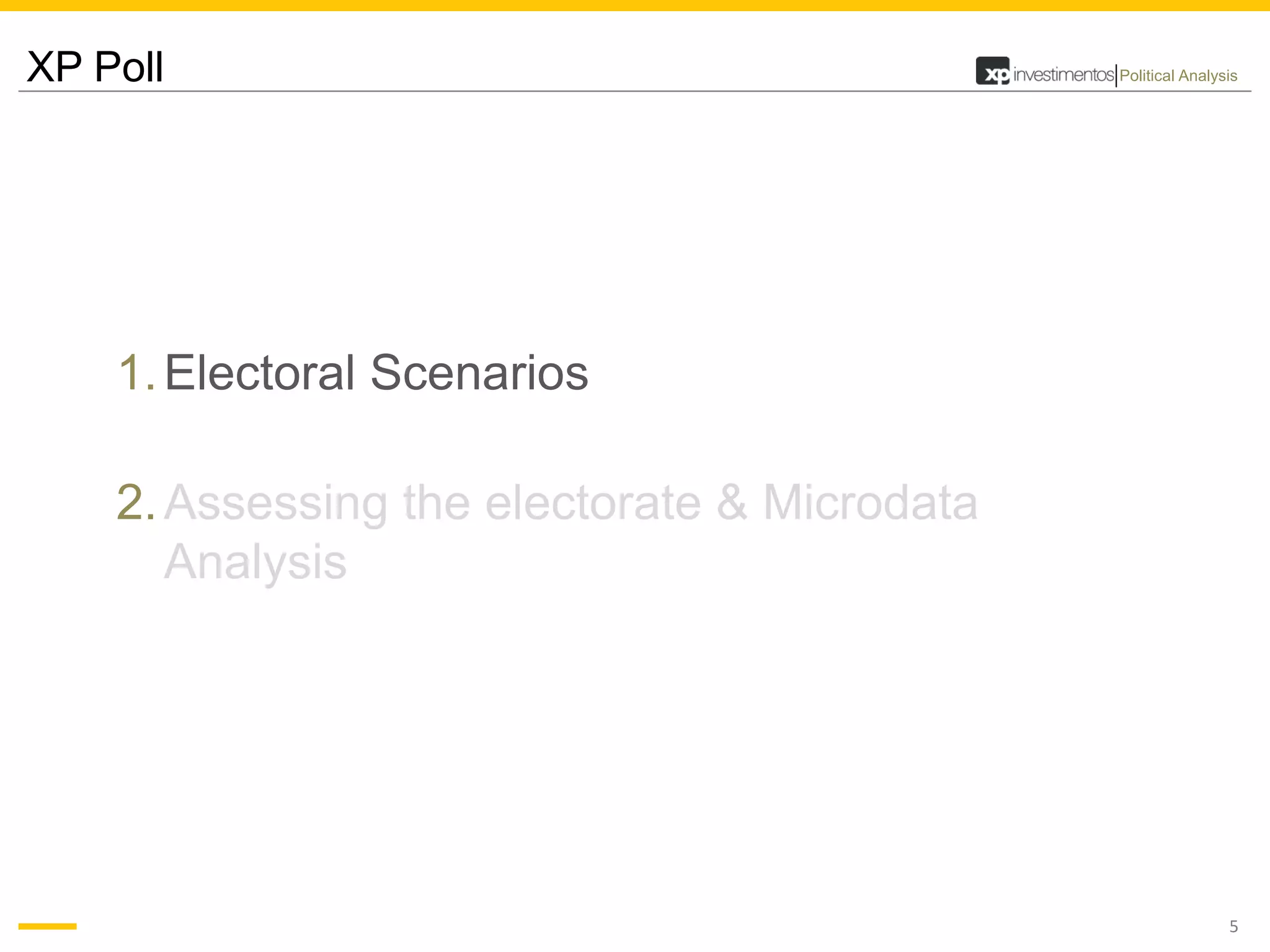 XP Poll

xp investimentos | Political Analysis

1. Electoral Scenarios

2. Assessing the electorate & Microdata Analysis

5